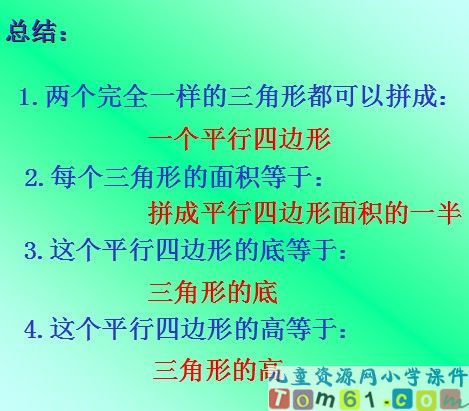 总结：

1. 两个完全一样的三角形都可以拼成：

一个平行四边形

2. 每个三角形的面积等于：

拼成平行四边形面积的一半

3. 这个平行四边形的底等于：

三角形的底

4. 这个平行四边形的高等于：

三角形的高

儿童资源网小学课件
Tom61.com